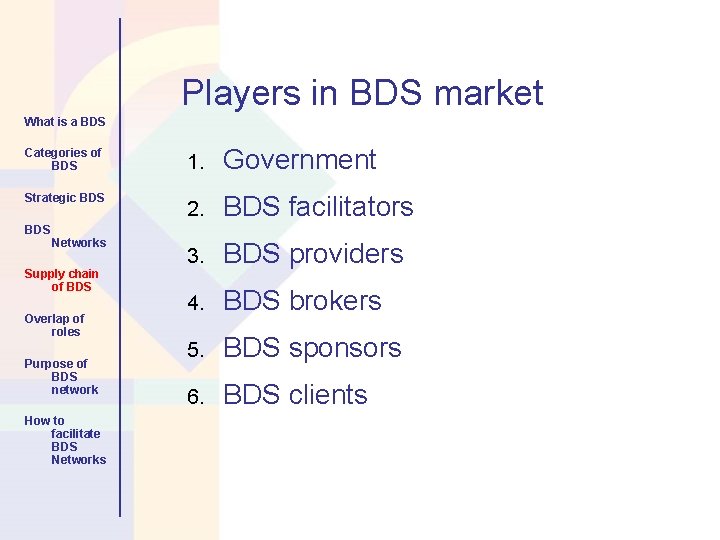 What is a BDS

Categories of BDS

Strategic BDS

BDS Networks

Supply chain of BDS

Overlap of roles

Purpose of BDS network

How to facilitate BDS Networks

Players in BDS market

1. Government
2. BDS facilitators
3. BDS providers
4. BDS brokers
5. BDS sponsors
6. BDS clients